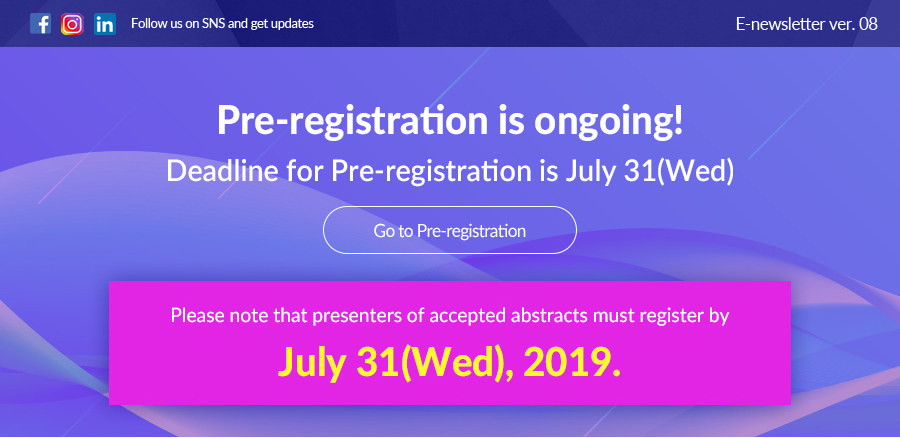 Follow us on SNS and get updates

E-newsletter ver. 08

Pre-registration is ongoing!

Deadline for Pre-registration is July 31(Wed)

Go to Pre-registration

Please note that presenters of accepted abstracts must register by

July 31(Wed), 2019.